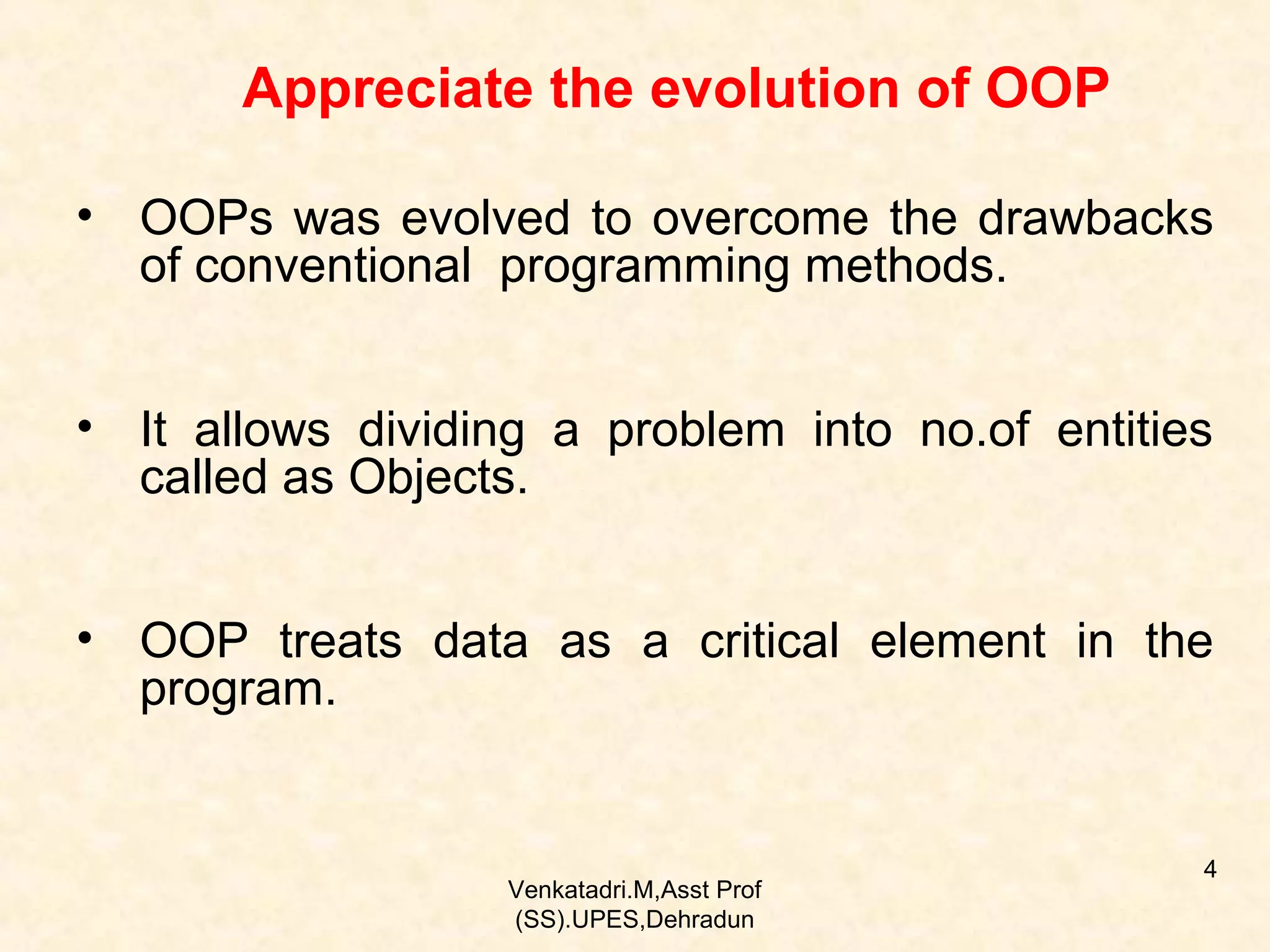 Appreciate the evolution of OOP

• OOPs was evolved to overcome the drawbacks of conventional programming methods.

• It allows dividing a problem into no.of entities called as Objects.

• OOP treats data as a critical element in the program.

4

Venkatadri.M,Asst Prof (SS).UPES,Dehradun